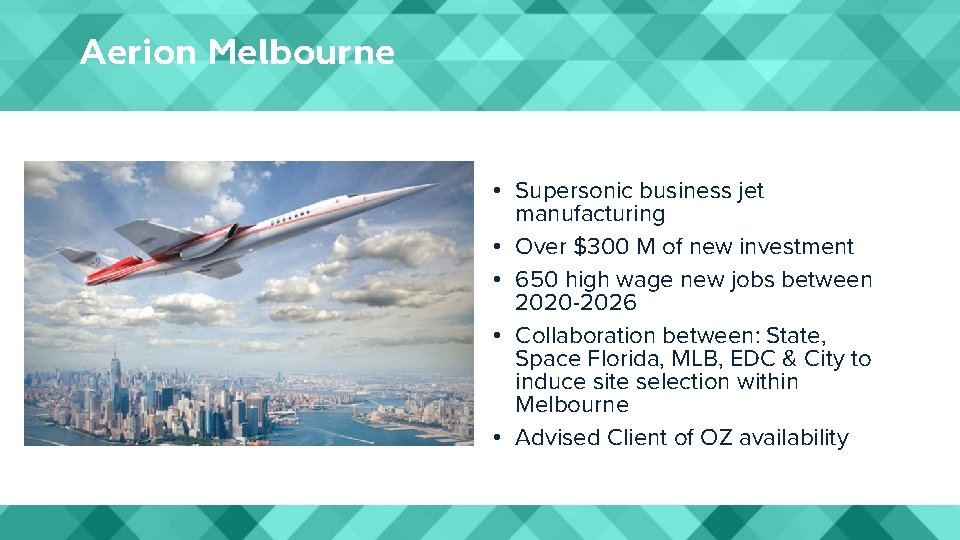 Aerion Melbourne

• Supersonic business jet manufacturing
• Over \$300 M of new investment
• 650 high wage new jobs between 2020-2026
• Collaboration between: State, Space Florida, MLB, EDC & City to induce site selection within Melbourne
• Advised Client of OZ availability